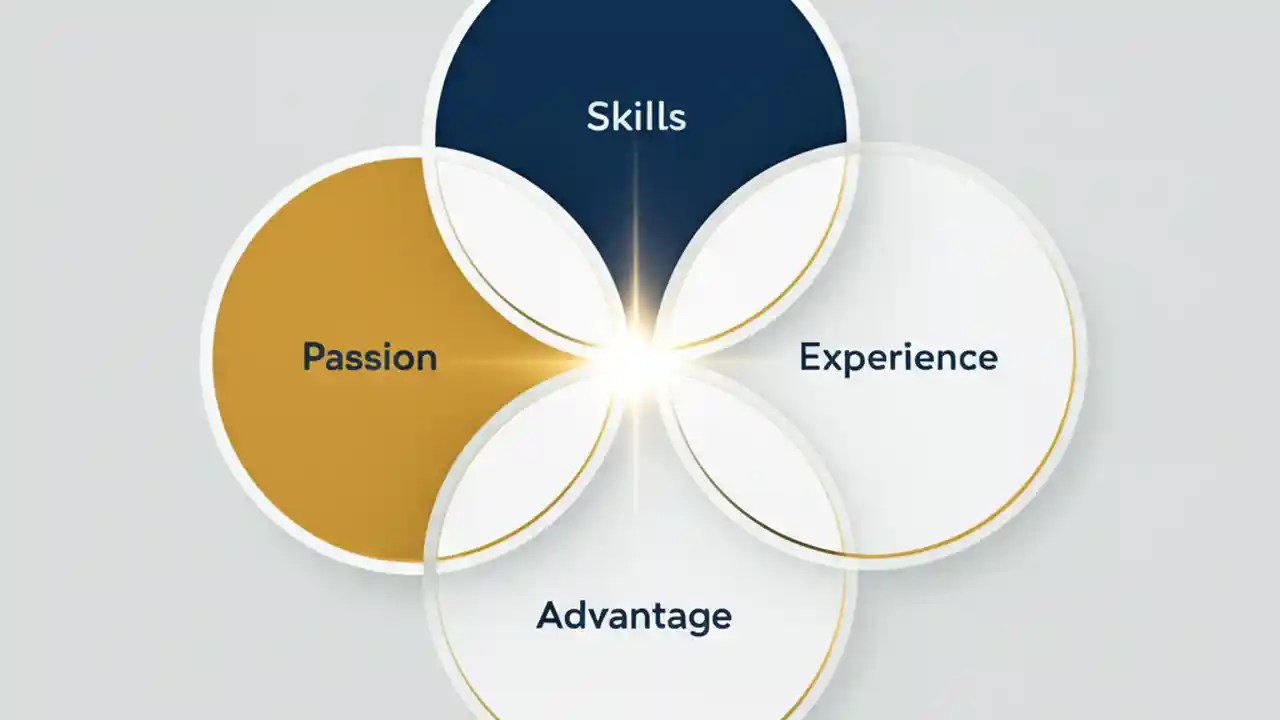 Skills

Passion

Experience

Advantage